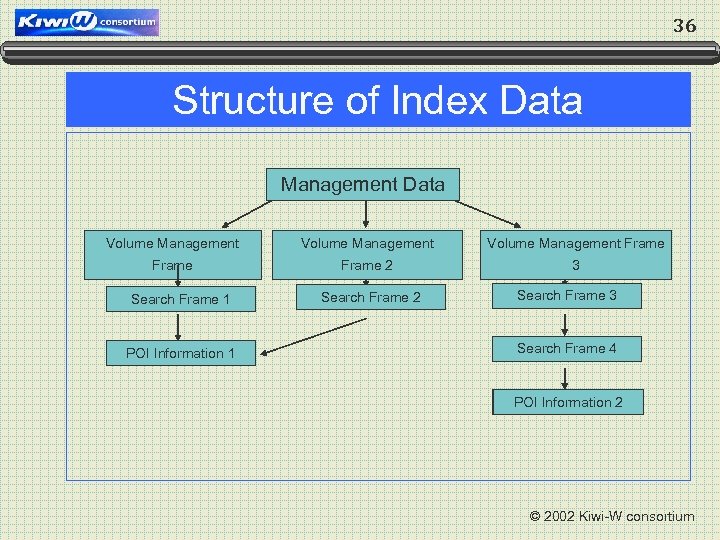 KiwiW consortium

36

Structure of Index Data

Management Data

Volume Management Frame

Volume Management Frame 2

Volume Management Frame 3

Search Frame 1

Search Frame 2

Search Frame 3

POI Information 1

Search Frame 4

POI Information 2

© 2002 Kiwi-W consortium